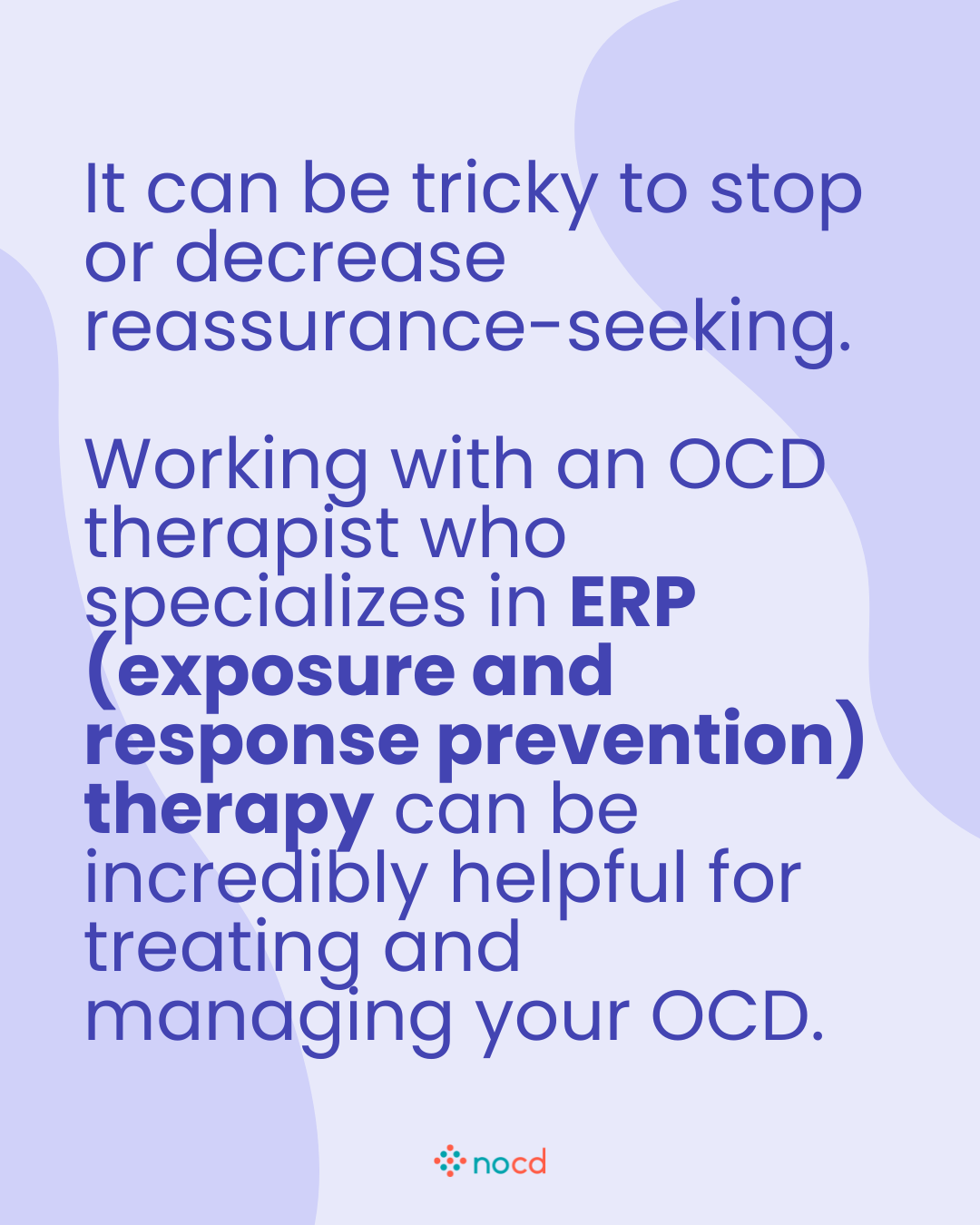 It can be tricky to stop or decrease reassurance-seeking.

Working with an OCD therapist who specializes in ERP (exposure and response prevention) therapy can be incredibly helpful for treating and managing your OCD.

nocd